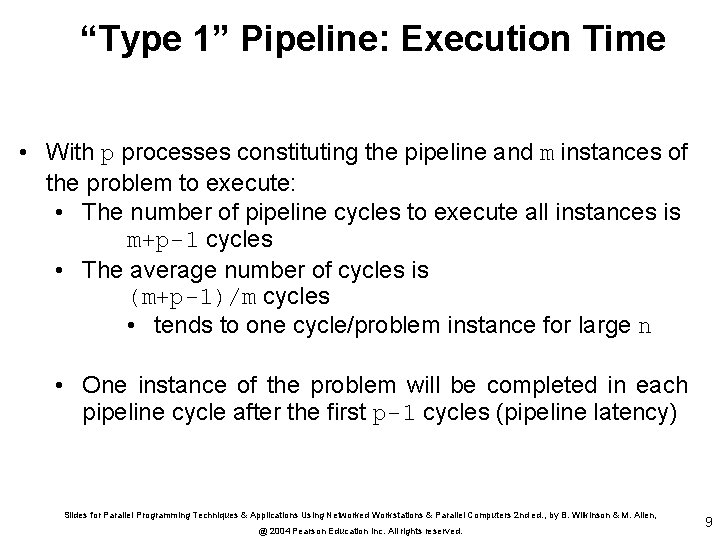 “Type 1” Pipeline: Execution Time

• With p processes constituting the pipeline and m instances of the problem to execute:
  • The number of pipeline cycles to execute all instances is
    m+p-1 cycles
  • The average number of cycles is
    (m+p-1)/m cycles
    • tends to one cycle/problem instance for large n

  • One instance of the problem will be completed in each pipeline cycle after the first p-1 cycles (pipeline latency)

Slides for Parallel Programming Techniques & Applications Using Networked Workstations & Parallel Computers 2nd ed., by B. Wilkinson & M. Allen,
@ 2004 Pearson Education Inc. All rights reserved.

9